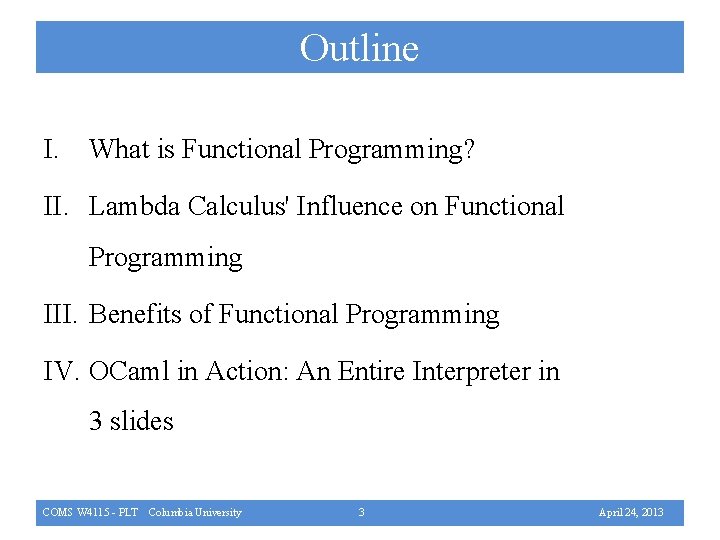 Outline

I. What is Functional Programming?

II. Lambda Calculus' Influence on Functional Programming

III. Benefits of Functional Programming

IV. OCaml in Action: An Entire Interpreter in 3 slides

COMS W4115 - PLT Columbia University 3 April 24, 2013